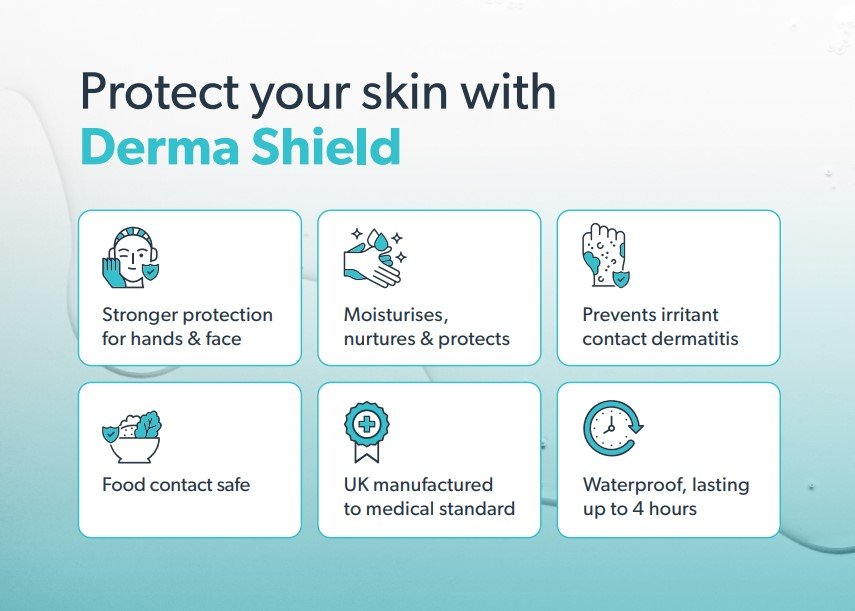 Protect your skin with
Derma Shield

Stronger protection for hands & face

Moisturises, nurtures & protects

Prevents irritant contact dermatitis

Food contact safe

UK manufactured to medical standard

Waterproof, lasting up to 4 hours